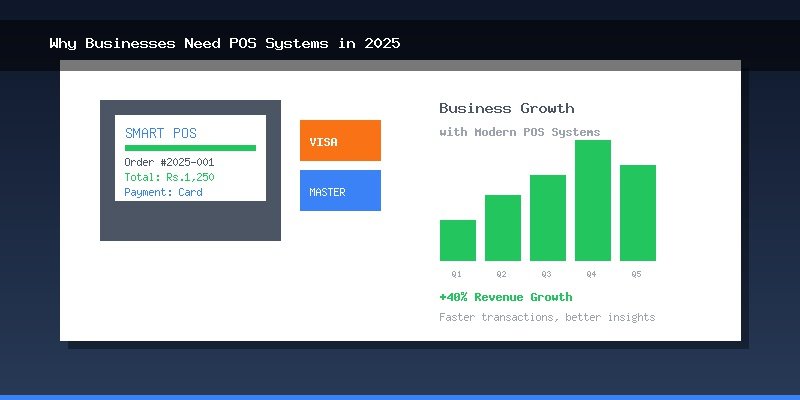 Why Businesses Need POS Systems in 2025

SMART POS
Order #2025-001
Total: Rs.1,250
Payment: Card

VISA

MASTER

Business Growth
with Modern POS Systems

Q1
Q2
Q3
Q4
Q5

+40% Revenue Growth
Faster transactions, better insights